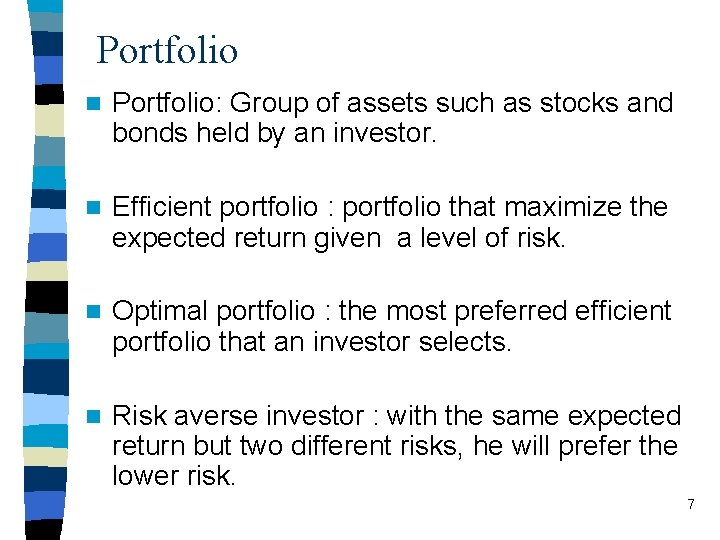 Portfolio

Portfolio: Group of assets such as stocks and bonds held by an investor.

Efficient portfolio : portfolio that maximize the expected return given  a level of risk.

Optimal portfolio : the most preferred efficient portfolio that an investor selects.

Risk averse investor : with the same expected return but two different risks, he will prefer the lower risk.

7